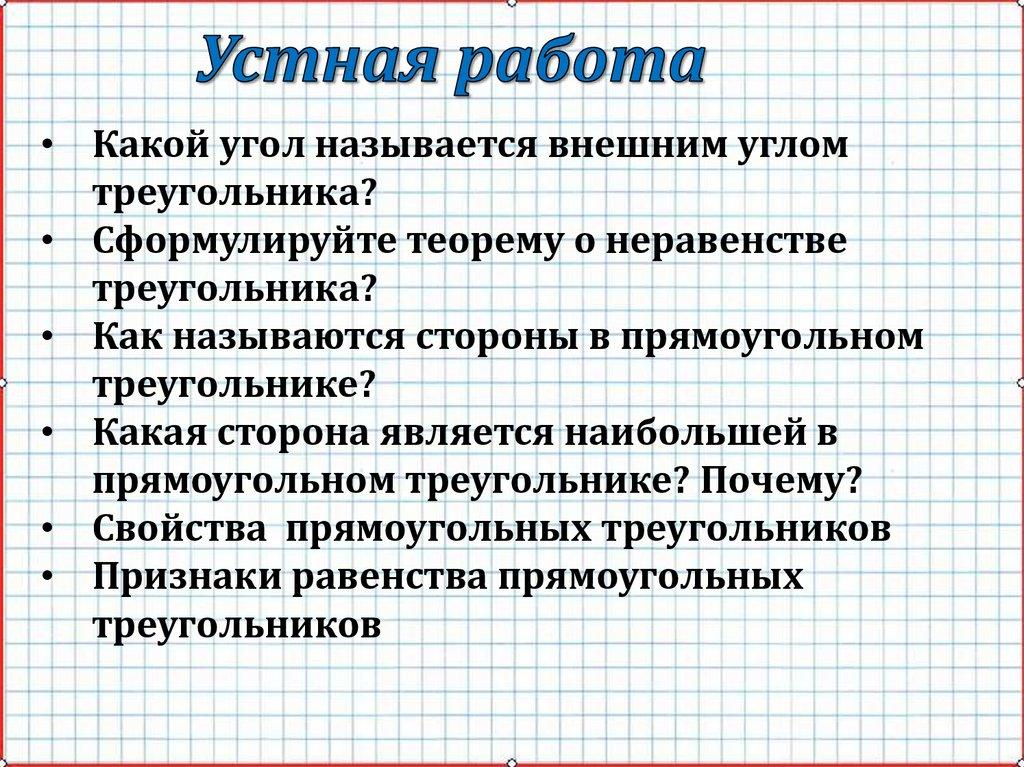 Устная работа

• Какой угол называется внешним углом треугольника?
• Сформулируйте теорему о неравенстве треугольника?
• Как называются стороны в прямоугольном треугольнике?
• Какая сторона является наибольшей в прямоугольном треугольнике? Почему?
• Свойства прямоугольных треугольников
• Признаки равенства прямоугольных треугольников